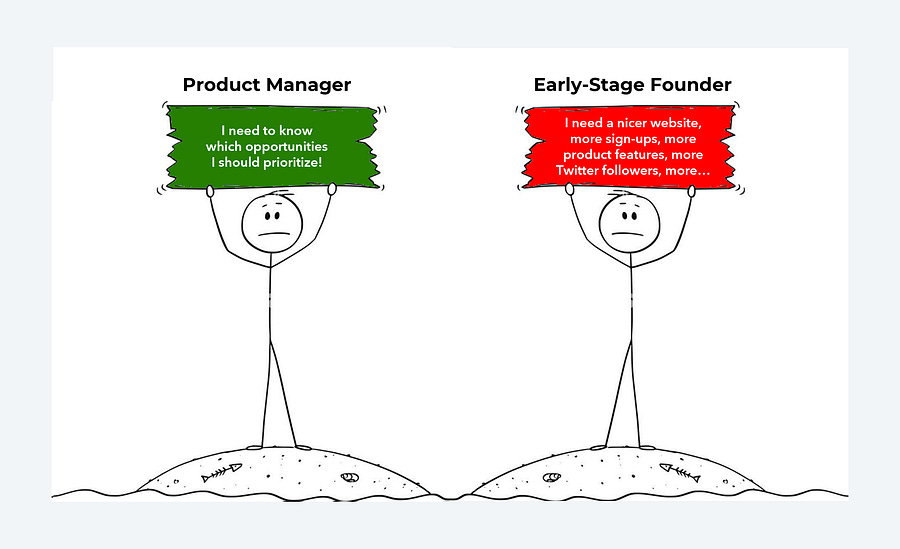 Product Manager

I need to know which opportunities I should prioritize!

Early-Stage Founder

I need a nicer website, more sign-ups, more product features, more Twitter followers, more...